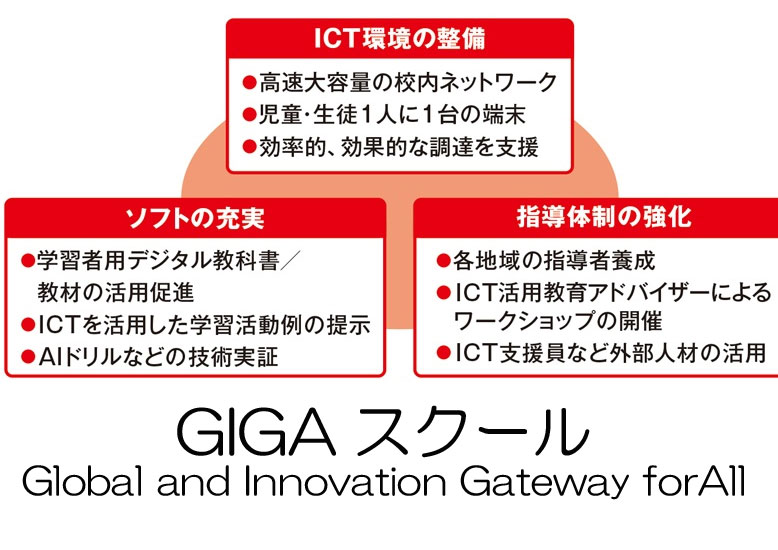 ICT環境の整備

●高速大容量の校内ネットワーク
●児童・生徒1人に1台の端末
●効率的、効果的な調達を支援

ソフトの充実

●学習者用デジタル教科書／教材の活用促進
●ICTを活用した学習活動例の提示
●AIドリルなどの技術実証

指導体制の強化

●各地域の指導者養成
●ICT活用教育アドバイザーによるワークショップの開催
●ICT支援員など外部人材の活用

GIGA スクール
Global and Innovation Gateway forAll